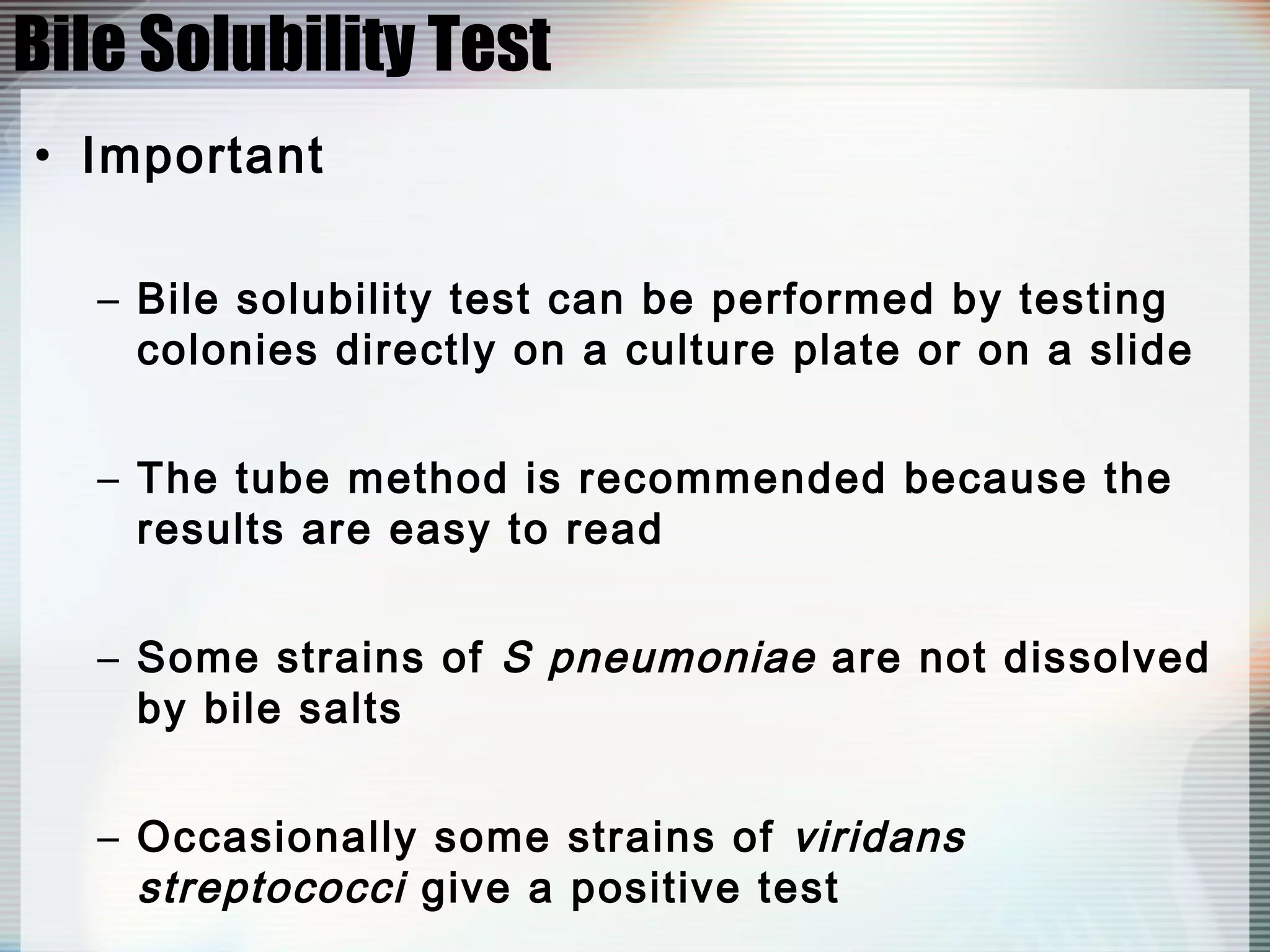 Bile Solubility Test

• Important

– Bile solubility test can be performed by testing colonies directly on a culture plate or on a slide

– The tube method is recommended because the results are easy to read

– Some strains of S pneumoniae are not dissolved by bile salts

– Occasionally some strains of viridans streptococci give a positive test